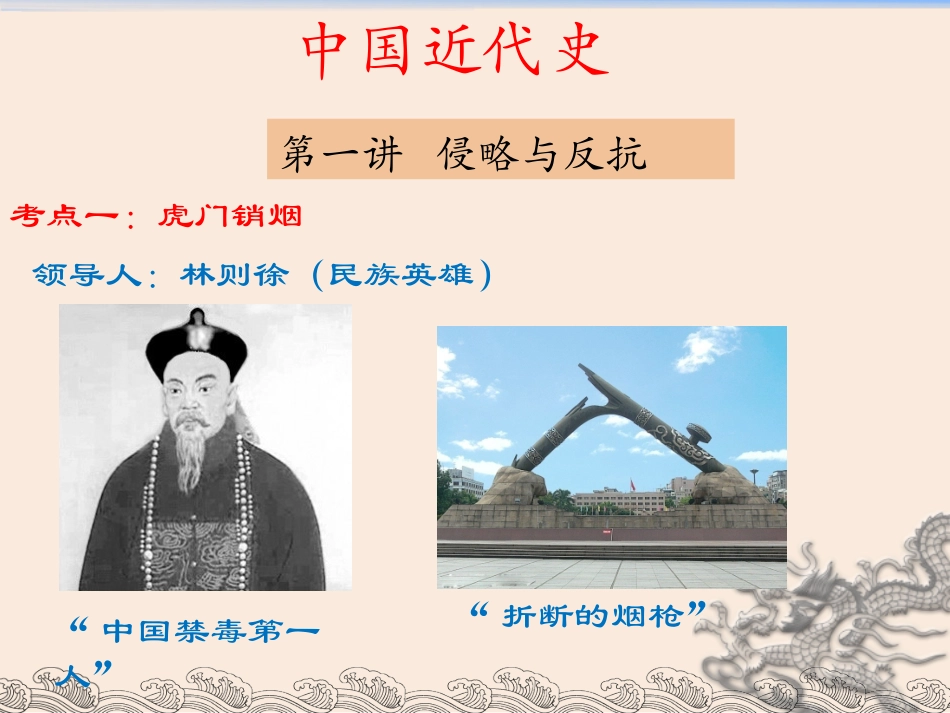 中国近代史

第一讲 侵略与反抗

考点一：虎门销烟

领导人：林则徐（民族英雄）

“中国禁毒第一人”

“折断的烟枪”